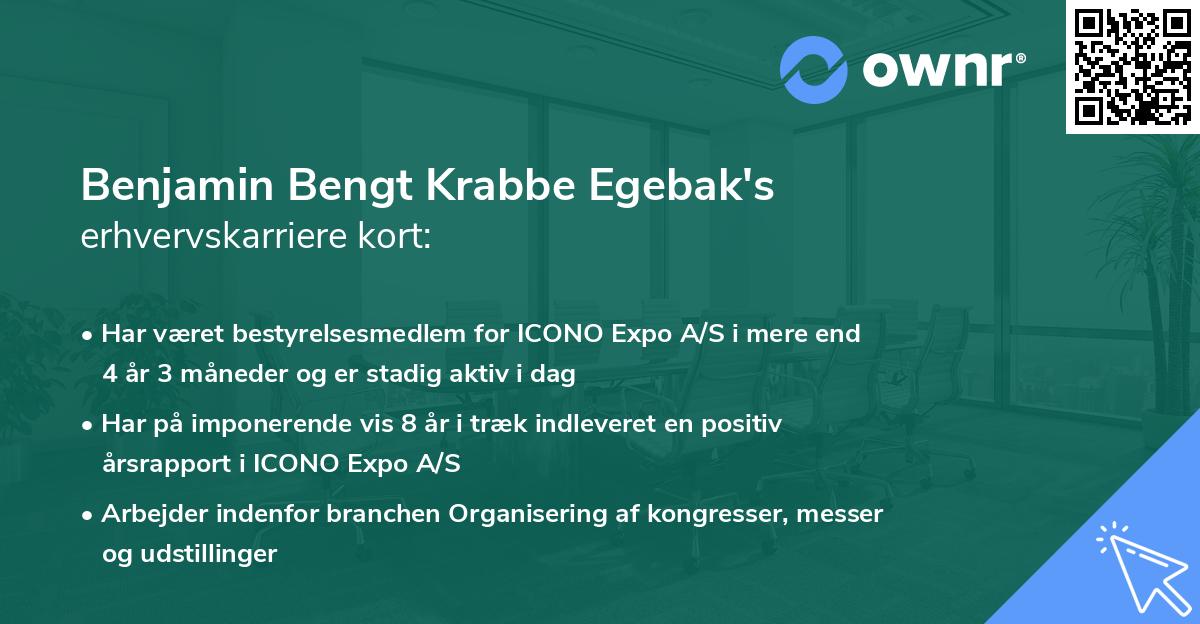 ownr®

Benjamin Bengt Krabbe Egebak's
erhvervskarriere kort:

• Har været bestyrelsesmedlem for ICONO Expo A/S i mere end 4 år 3 måneder og er stadig aktiv i dag

• Har på imponerende vis 8 år i træk indleveret en positiv årsrapport i ICONO Expo A/S

• Arbejder indenfor branchen Organisering af kongresser, messer og udstillinger